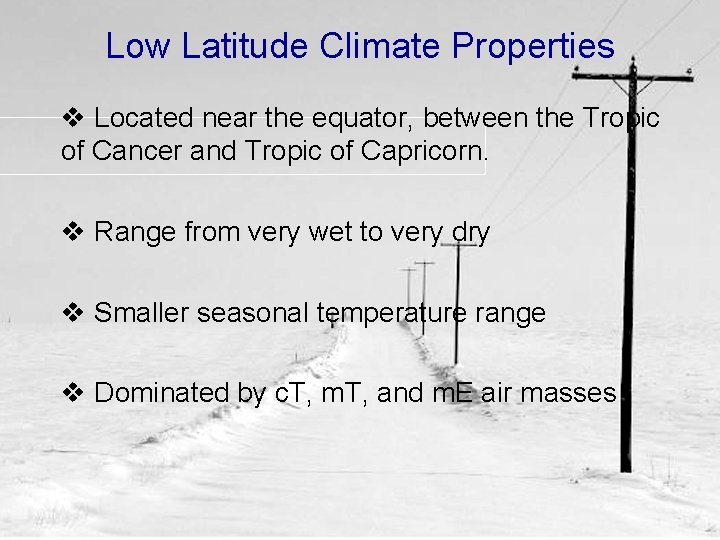 Low Latitude Climate Properties

❖ Located near the equator, between the Tropic of Cancer and Tropic of Capricorn.

❖ Range from very wet to very dry

❖ Smaller seasonal temperature range

❖ Dominated by cT, mT, and mE air masses